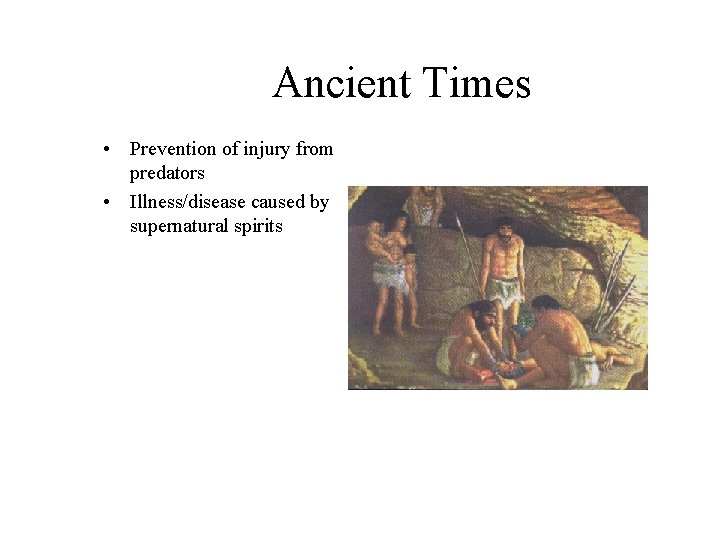 Ancient Times

• Prevention of injury from predators
• Illness/disease caused by supernatural spirits